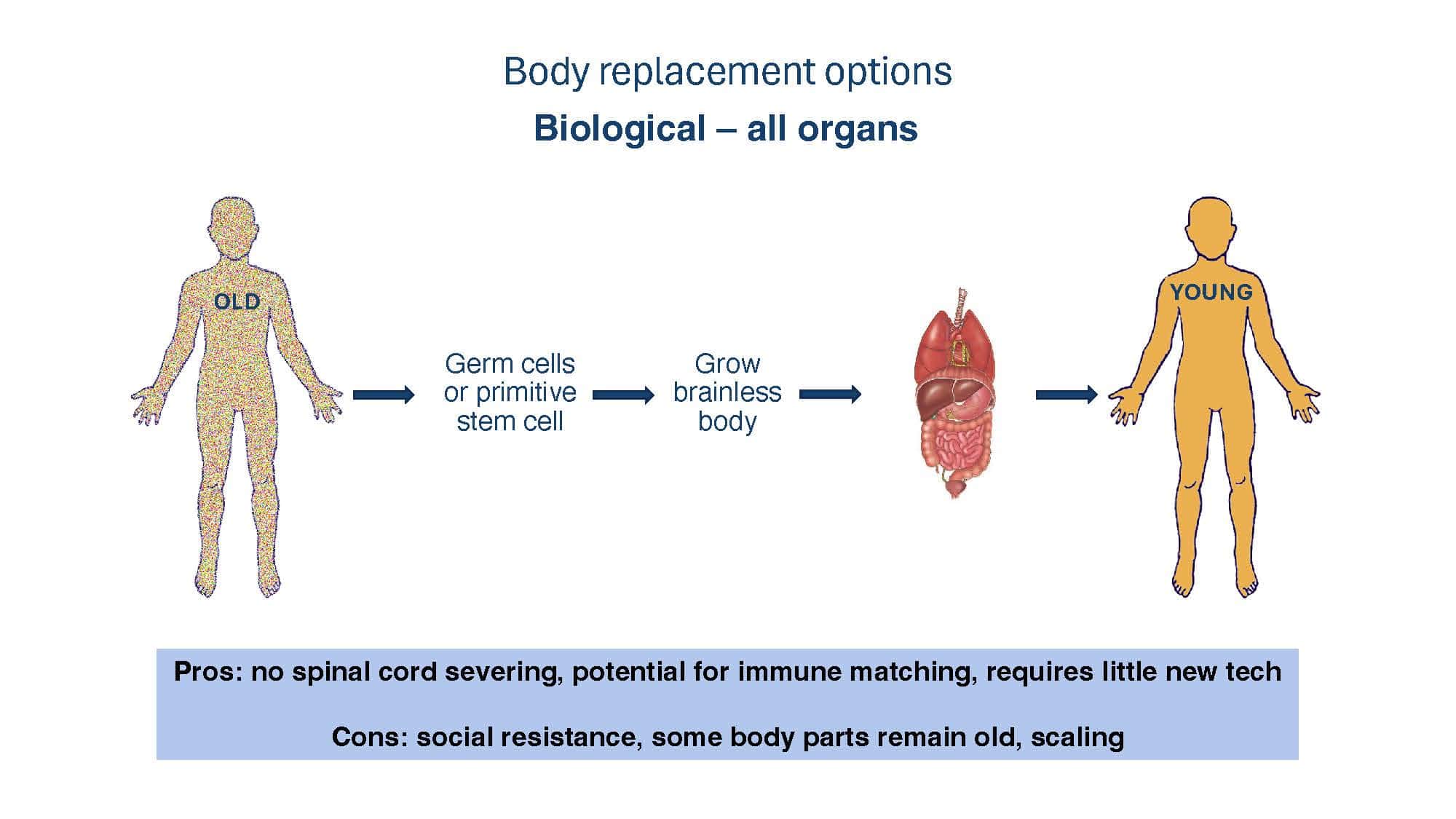 Body replacement options

Biological – all organs

OLD

Germ cells or primitive stem cell

Grow brainless body

YOUNG

Pros: no spinal cord severing, potential for immune matching, requires little new tech

Cons: social resistance, some body parts remain old, scaling